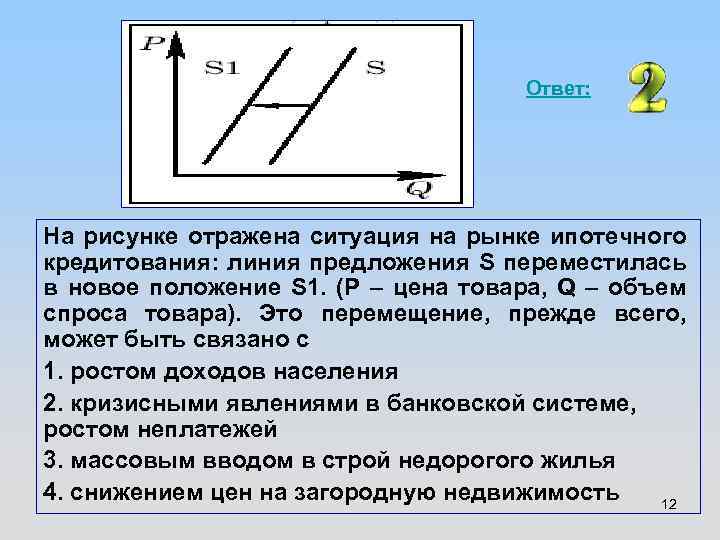 P
S1
S
Q

Ответ:

2

На рисунке отражена ситуация на рынке ипотечного кредитования: линия предложения S переместилась в новое положение S1. (P – цена товара, Q – объем спроса товара). Это перемещение, прежде всего, может быть связано с

1. ростом доходов населения

2. кризисными явлениями в банковской системе, ростом неплатежей

3. массовым вводом в строй недорогого жилья

4. снижением цен на загородную недвижимость

12